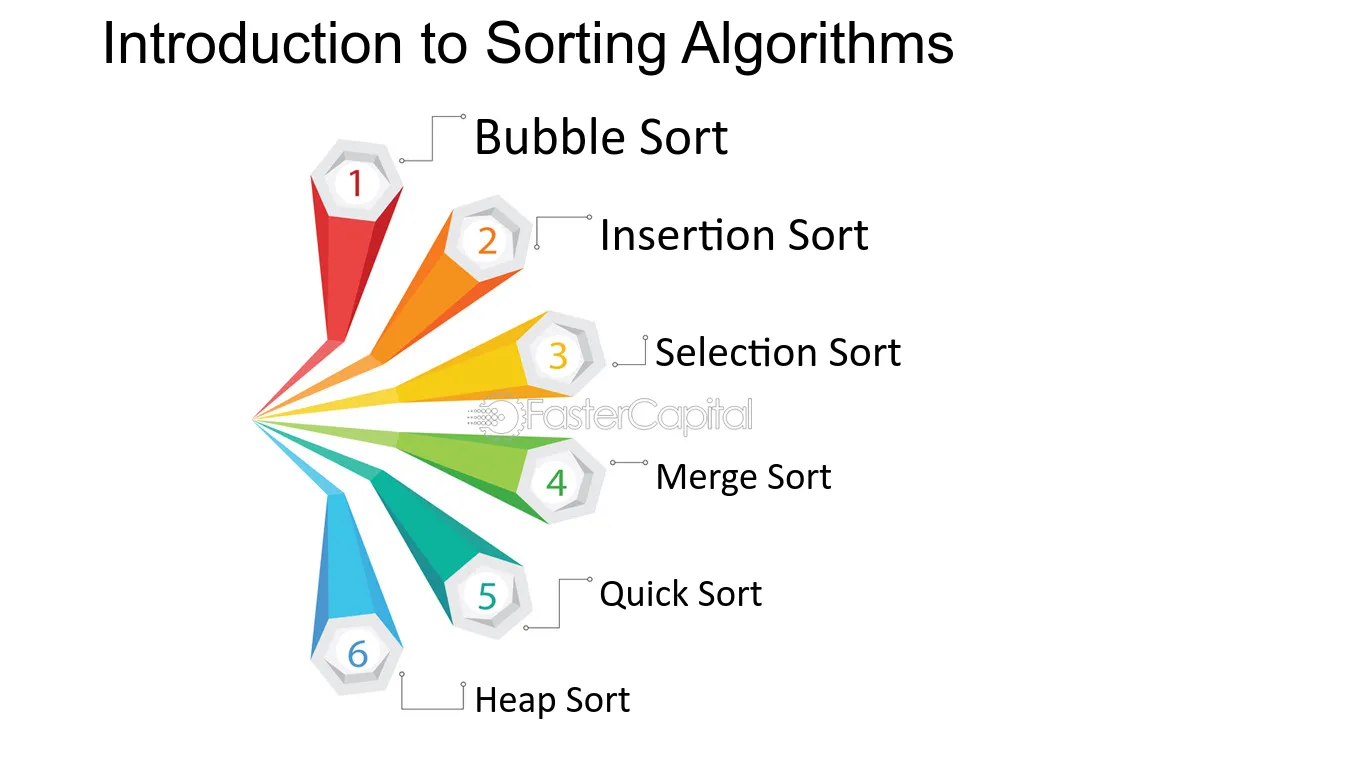 Introduction to Sorting Algorithms

1
Bubble Sort

2
Insertion Sort

3
Selection Sort

4
Merge Sort

5
Quick Sort

6
Heap Sort

FasterCapital